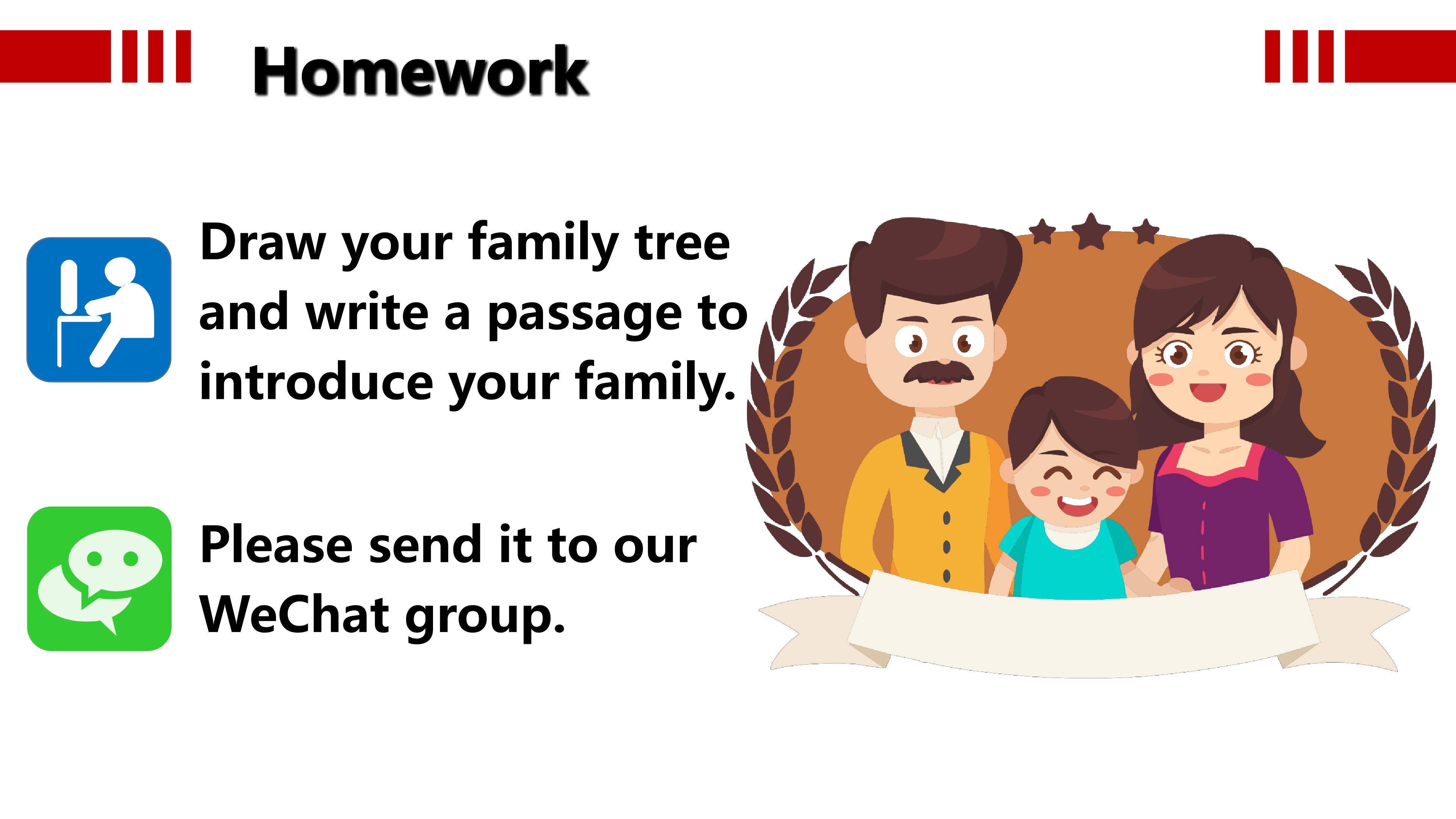 Homework

Draw your family tree and write a passage to introduce your family.

Please send it to our WeChat group.